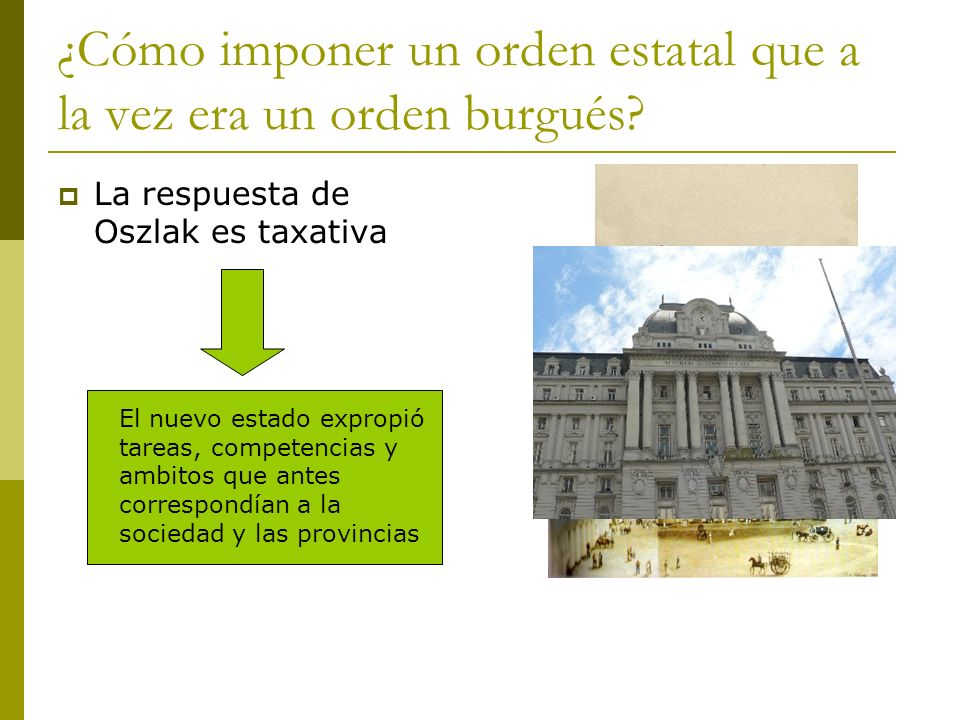 ¿Cómo imponer un orden estatal que a la vez era un orden burgués?

La respuesta de Oszlak es taxativa

El nuevo estado expropió tareas, competencias y ambitos que antes correspondían a la sociedad y las provincias